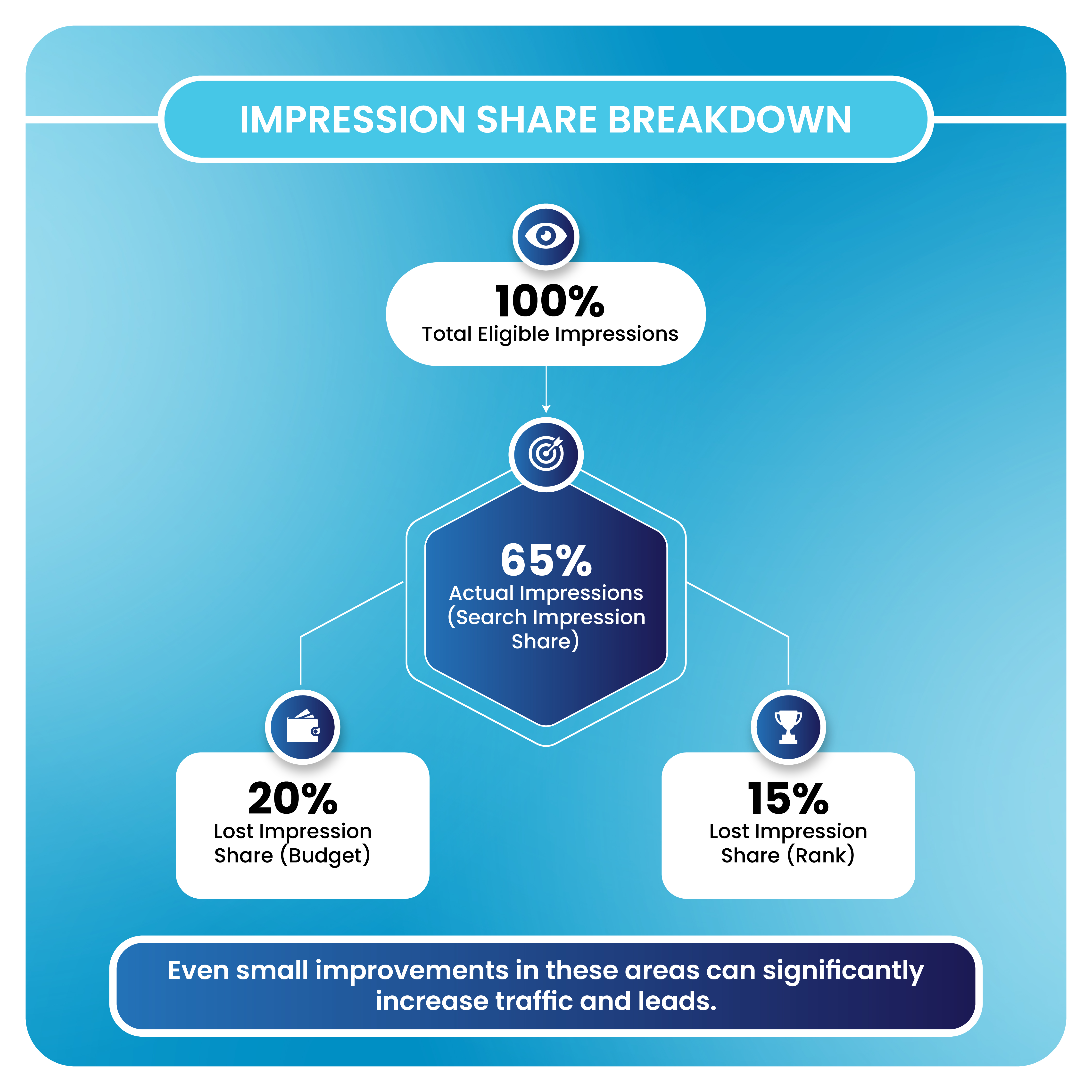 IMPRESSION SHARE BREAKDOWN

100%
Total Eligible Impressions

65%
Actual Impressions (Search Impression Share)

20%
Lost Impression Share (Budget)

15%
Lost Impression Share (Rank)

Even small improvements in these areas can significantly increase traffic and leads.